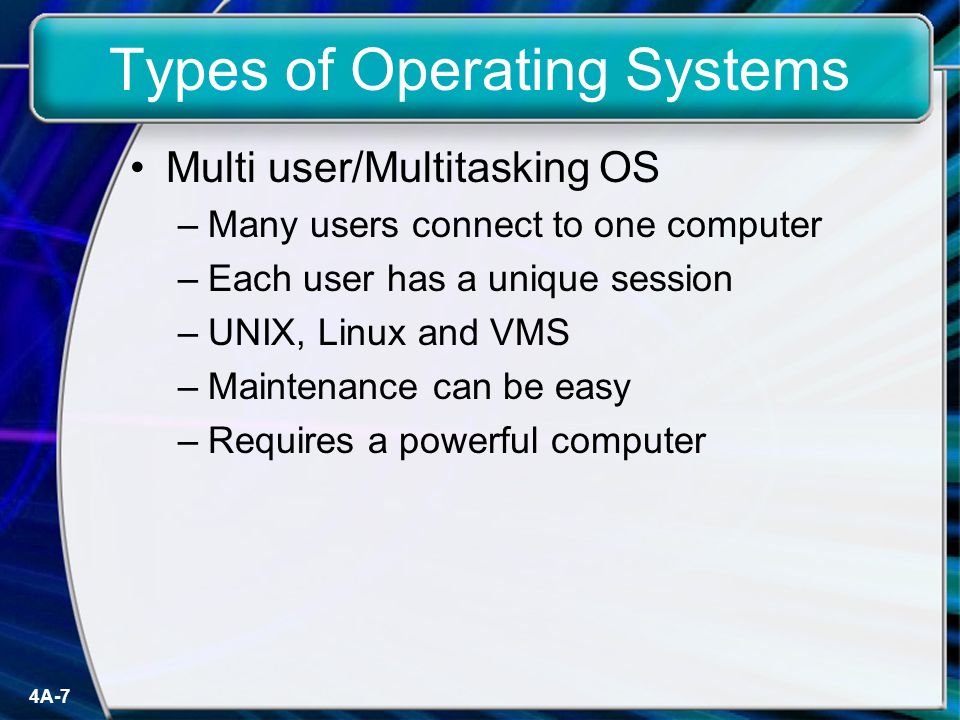 Types of Operating Systems

• Multi user/Multitasking OS
– Many users connect to one computer
– Each user has a unique session
– UNIX, Linux and VMS
– Maintenance can be easy
– Requires a powerful computer

4A-7